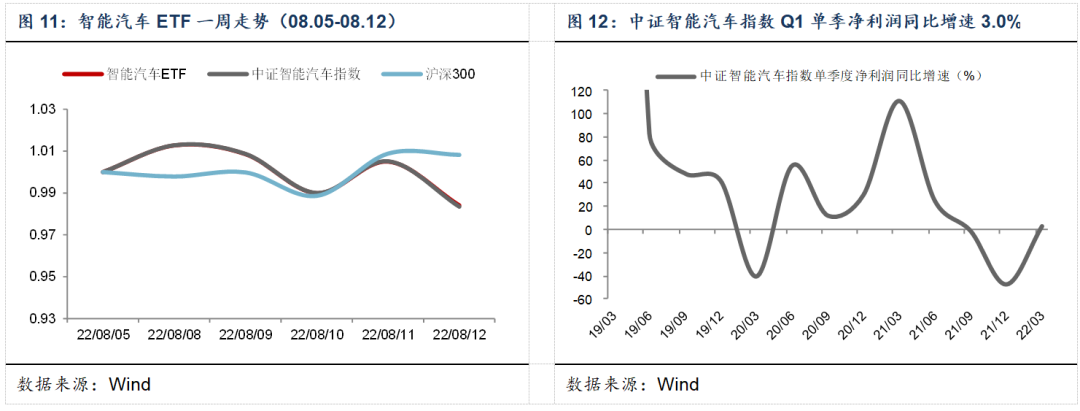 图 11：智能汽车 ETF 一周走势（08.05-08.12）

智能汽车ETF 中证智能汽车指数 沪深300

1.03
1.01
0.99
0.97
0.95
0.93

22/08/05 22/08/08 22/08/09 22/08/10 22/08/11 22/08/12

数据来源：Wind

图 12：中证智能汽车指数 Q1 单季净利润同比增速 3.0%

中证智能汽车指数单季度净利润同比增速（%）

120
100
80
60
40
20
0
-20
-40
-60

19/03 19/06 19/09 19/12 20/03 20/06 20/09 20/12 21/03 21/06 21/09 21/12 22/03

数据来源：Wind